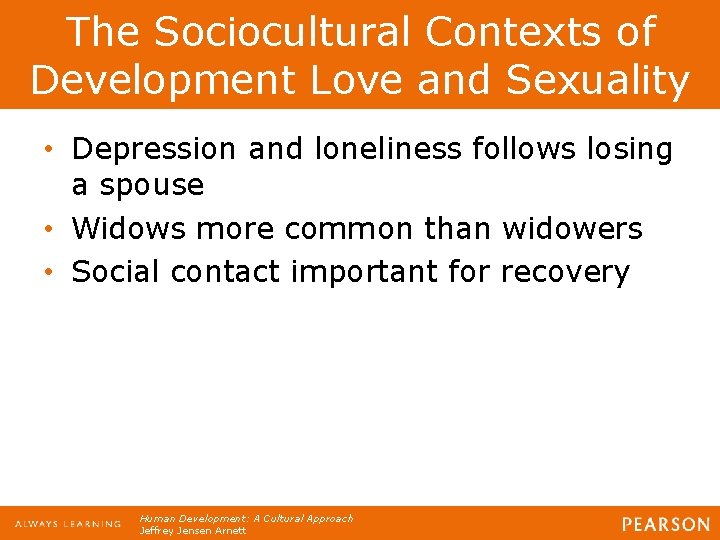 The Sociocultural Contexts of Development Love and Sexuality

• Depression and loneliness follows losing a spouse
• Widows more common than widowers
• Social contact important for recovery

ALWAYS LEARNING

Human Development: A Cultural Approach
Jeffrey Jensen Arnett

PEARSON